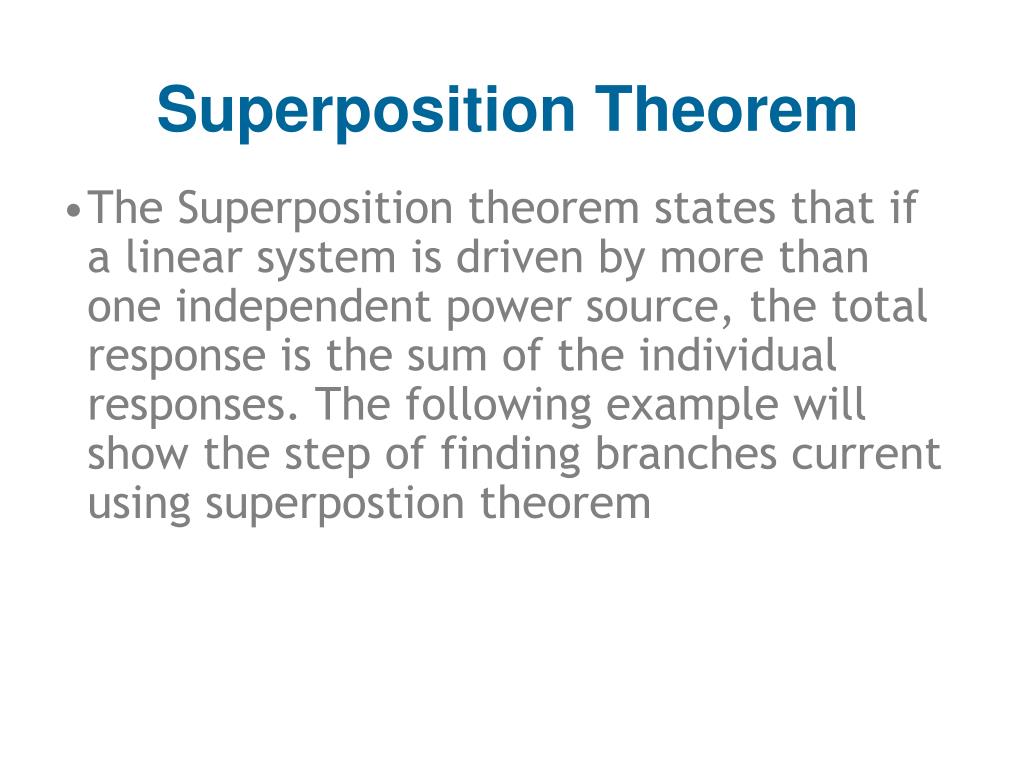 Superposition Theorem

• The Superposition theorem states that if a linear system is driven by more than one independent power source, the total response is the sum of the individual responses. The following example will show the step of finding branches current using superpostion theorem